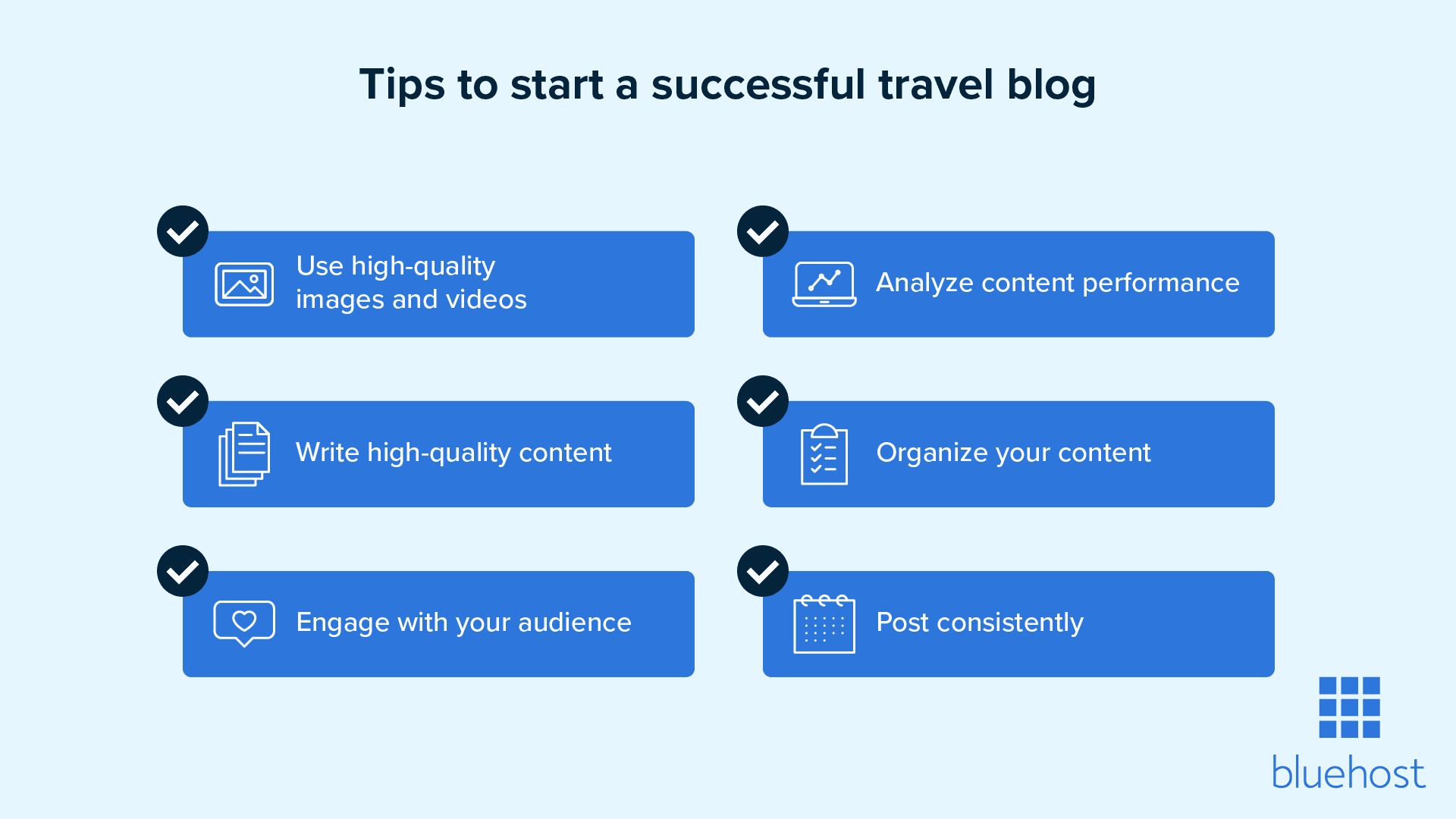 Tips to start a successful travel blog

Use high-quality images and videos

Write high-quality content

Engage with your audience

Analyze content performance

Organize your content

Post consistently

bluehost